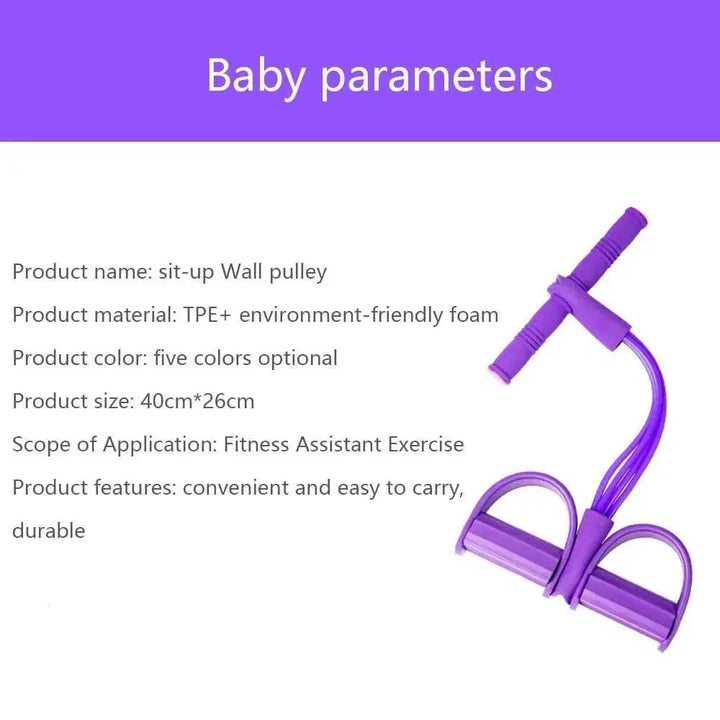 Baby parameters

Product name: sit-up Wall pulley

Product material: TPE+ environment-friendly foam

Product color: five colors optional

Product size: 40cm*26cm

Scope of Application: Fitness Assistant Exercise

Product features: convenient and easy to carry, durable